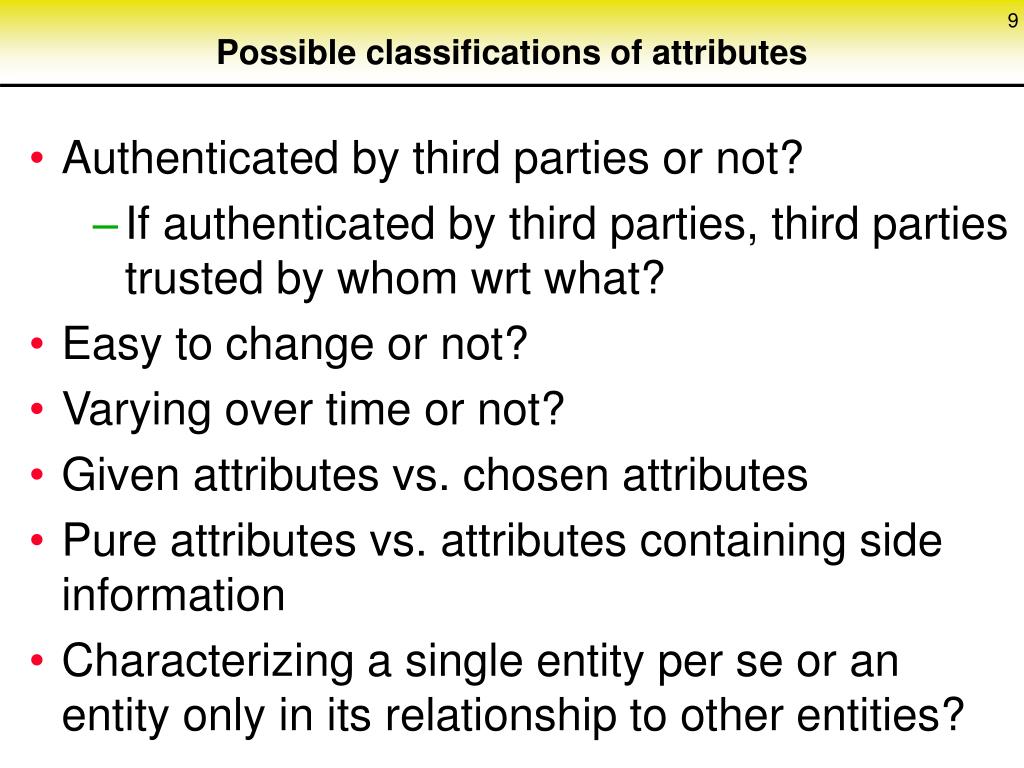 9

Possible classifications of attributes

• Authenticated by third parties or not?
  – If authenticated by third parties, third parties trusted by whom wrt what?
• Easy to change or not?
• Varying over time or not?
• Given attributes vs. chosen attributes
• Pure attributes vs. attributes containing side information
• Characterizing a single entity per se or an entity only in its relationship to other entities?